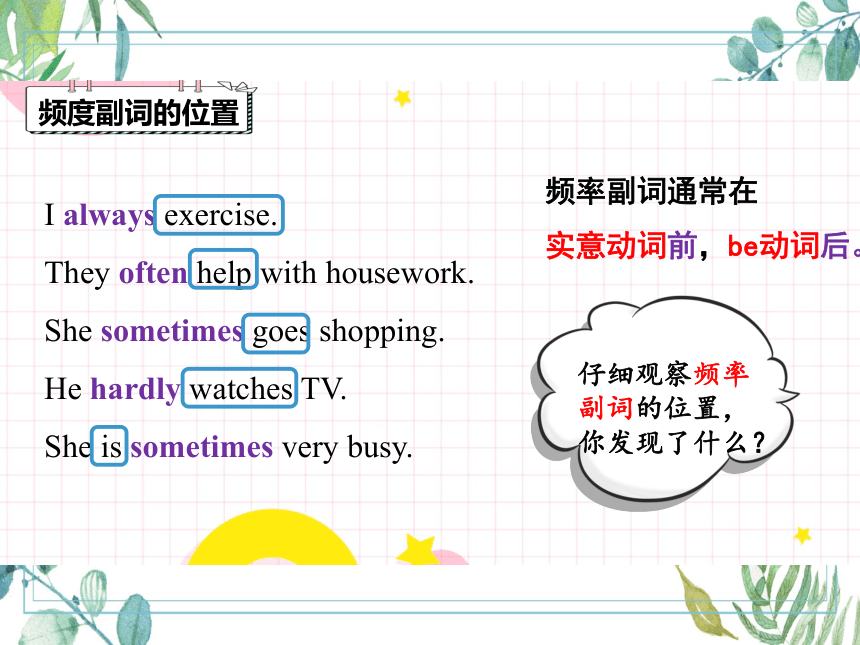 频度副词的位置

I always exercise.

They often help with housework.

She sometimes goes shopping.

He hardly watches TV.

She is sometimes very busy.

频率副词通常在

实意动词前，be动词后。

仔细观察频率副词的位置，你发现了什么？